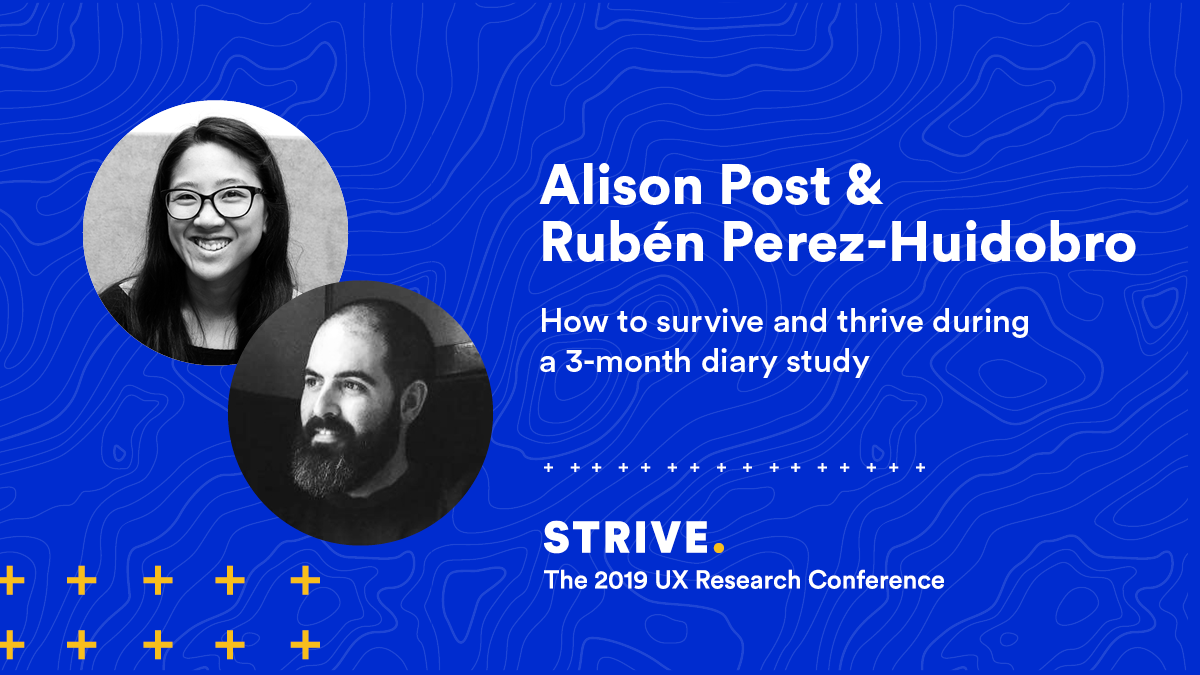 Alison Post & Rubén Perez-Huidobro

How to survive and thrive during a 3-month diary study

STRIVE.

The 2019 UX Research Conference